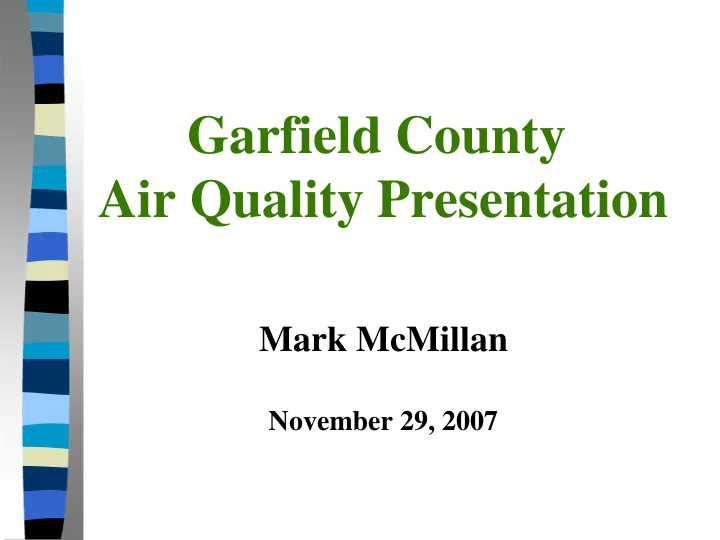 Garfield County
Air Quality Presentation

Mark McMillan

November 29, 2007